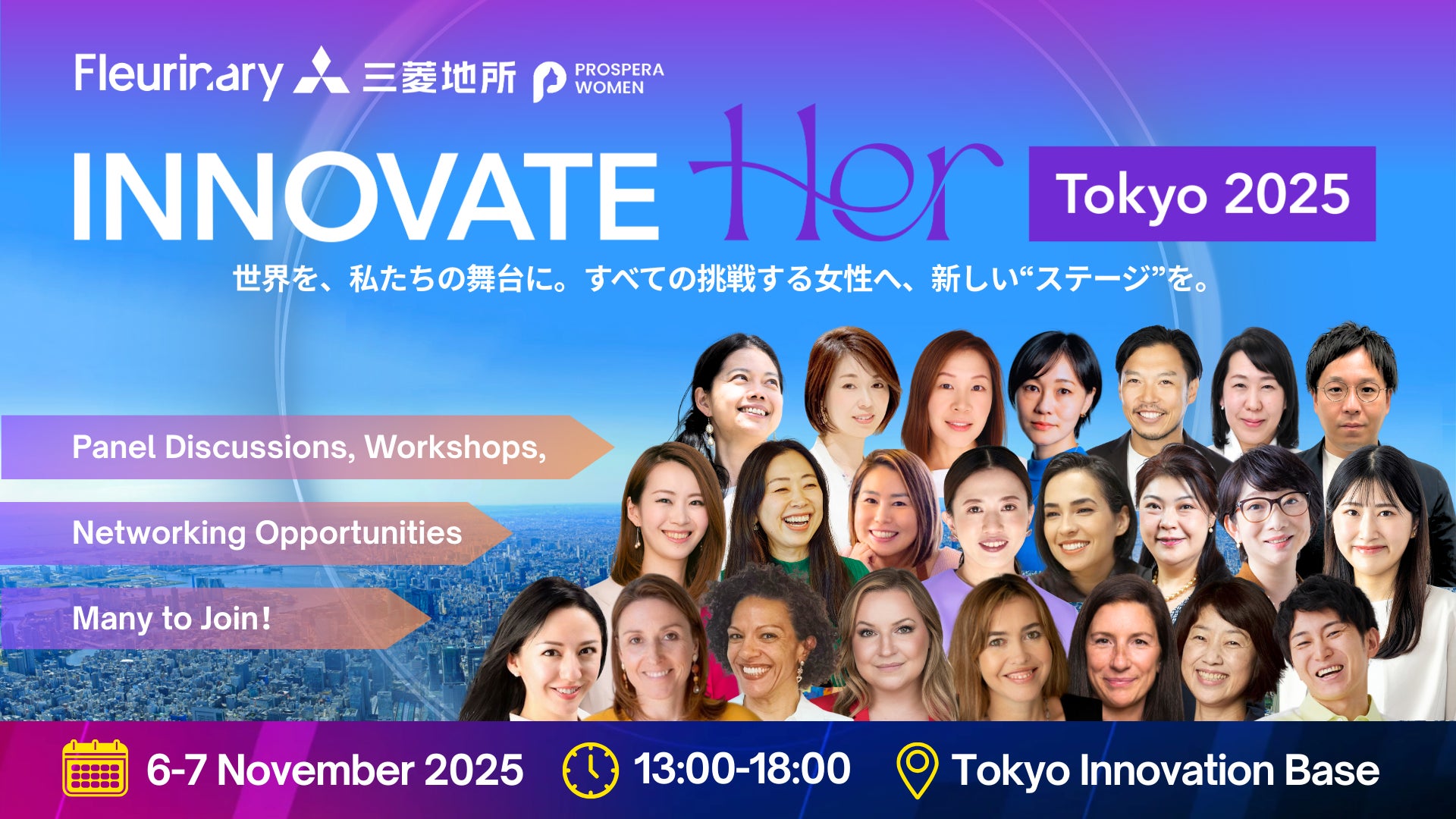 Fleurinary 三菱地所 PROSPERA WOMEN

INNOVATE Her Tokyo 2025

世界を、私たちの舞台に。すべての挑戦する女性へ、新しい“ステージ”を。

Panel Discussions, Workshops,

Networking Opportunities

Many to Join!

6-7 November 2025 13:00-18:00 Tokyo Innovation Base